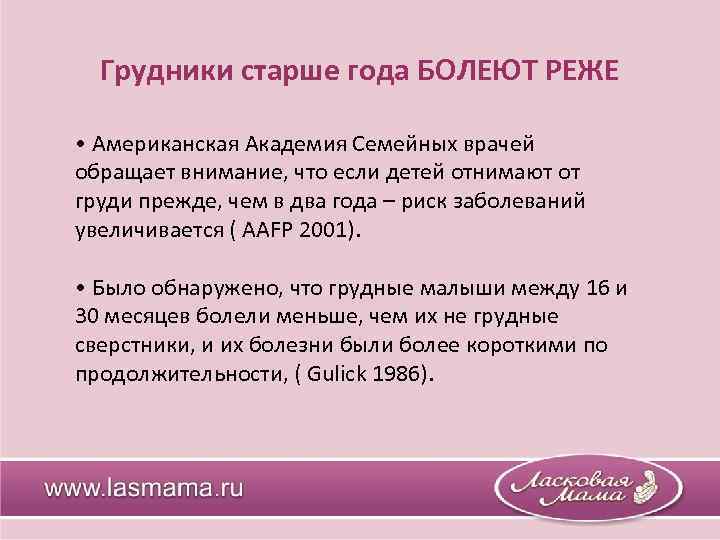 Грудники старше года БОЛЕЮТ РЕЖЕ

• Американская Академия Семейных врачей обращает внимание, что если детей отнимают от груди прежде, чем в два года – риск заболеваний увеличивается ( AAFP 2001).

• Было обнаружено, что грудные малыши между 16 и 30 месяцев болели меньше, чем их не грудные сверстники, и их болезни были более короткими по продолжительности, ( Gulick 1986).

www.lasmama.ru

Ласковая Мама